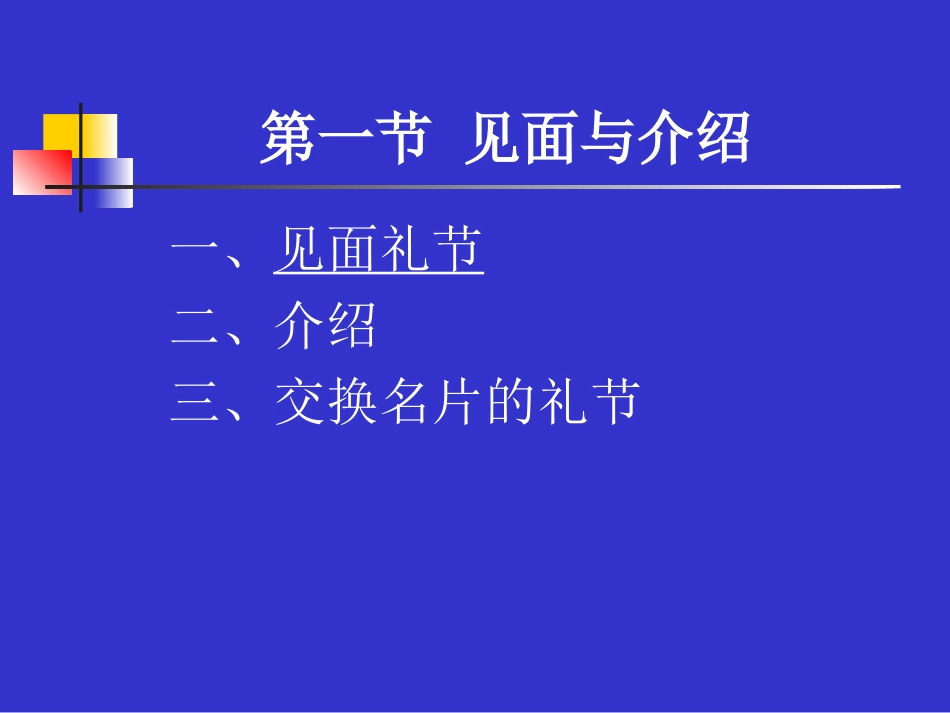 第一节 见面与介绍

一、见面礼节
二、介绍
三、交换名片的礼节